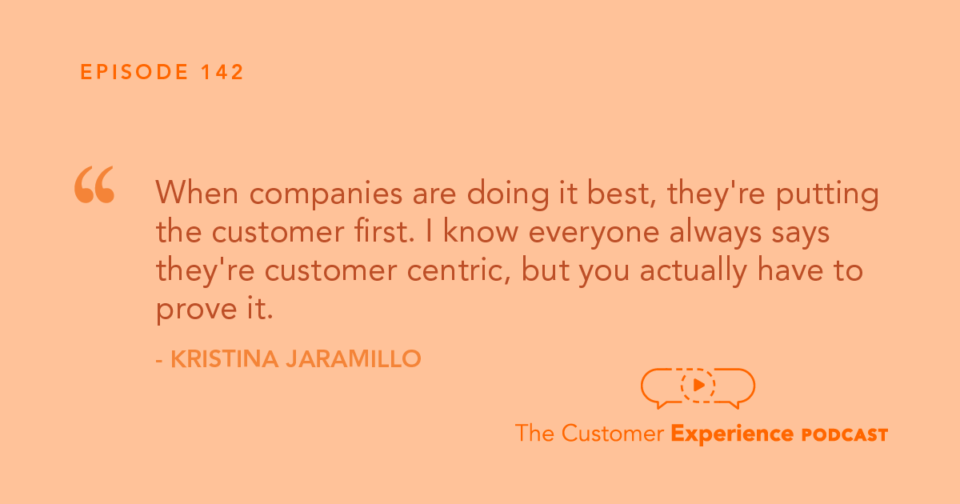 EPISODE 142

“

When companies are doing it best, they're putting the customer first. I know everyone always says they're customer centric, but you actually have to prove it.

- KRISTINA JARAMILLO

The Customer Experience PODCAST